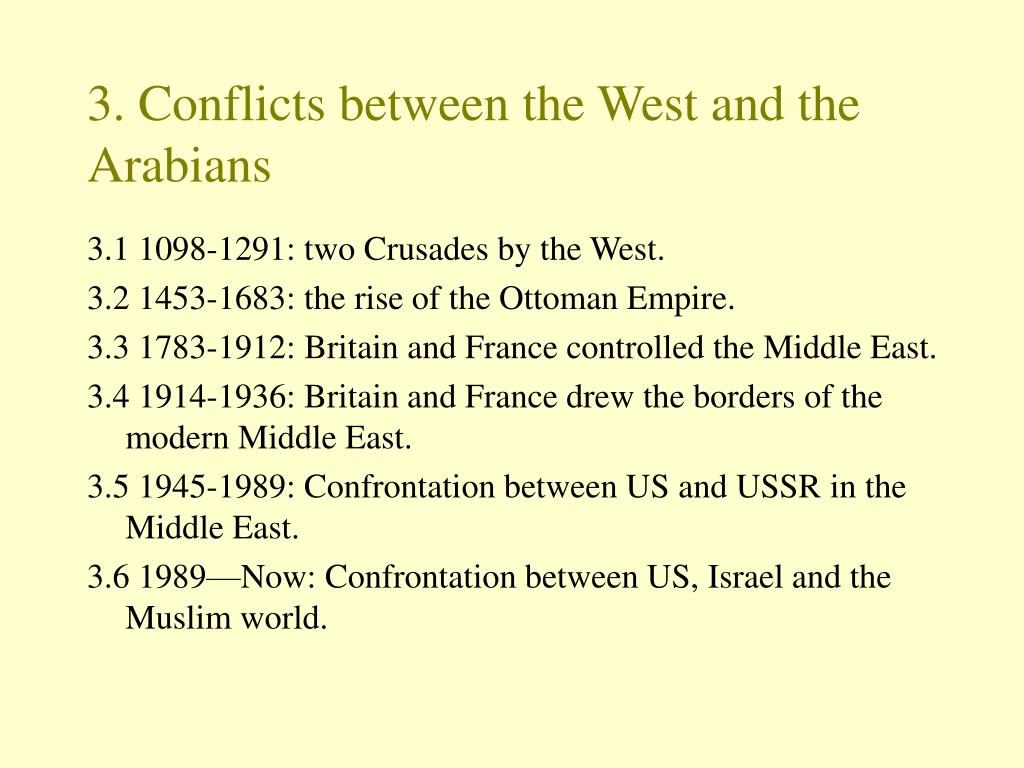 3. Conflicts between the West and the Arabians

3.1 1098-1291: two Crusades by the West.

3.2 1453-1683: the rise of the Ottoman Empire.

3.3 1783-1912: Britain and France controlled the Middle East.

3.4 1914-1936: Britain and France drew the borders of the modern Middle East.

3.5 1945-1989: Confrontation between US and USSR in the Middle East.

3.6 1989—Now: Confrontation between US, Israel and the Muslim world.